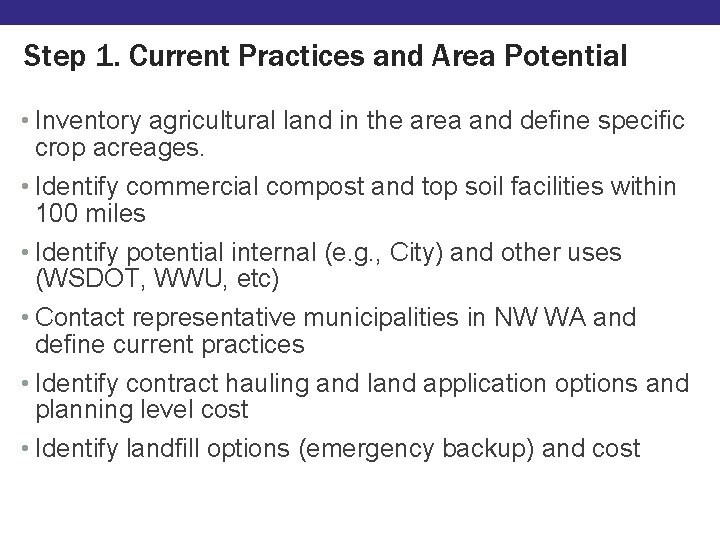 Step 1. Current Practices and Area Potential

• Inventory agricultural land in the area and define specific crop acreages.

• Identify commercial compost and top soil facilities within 100 miles

• Identify potential internal (e.g., City) and other uses (WSDOT, WWU, etc)

• Contact representative municipalities in NW WA and define current practices

• Identify contract hauling and land application options and planning level cost

• Identify landfill options (emergency backup) and cost